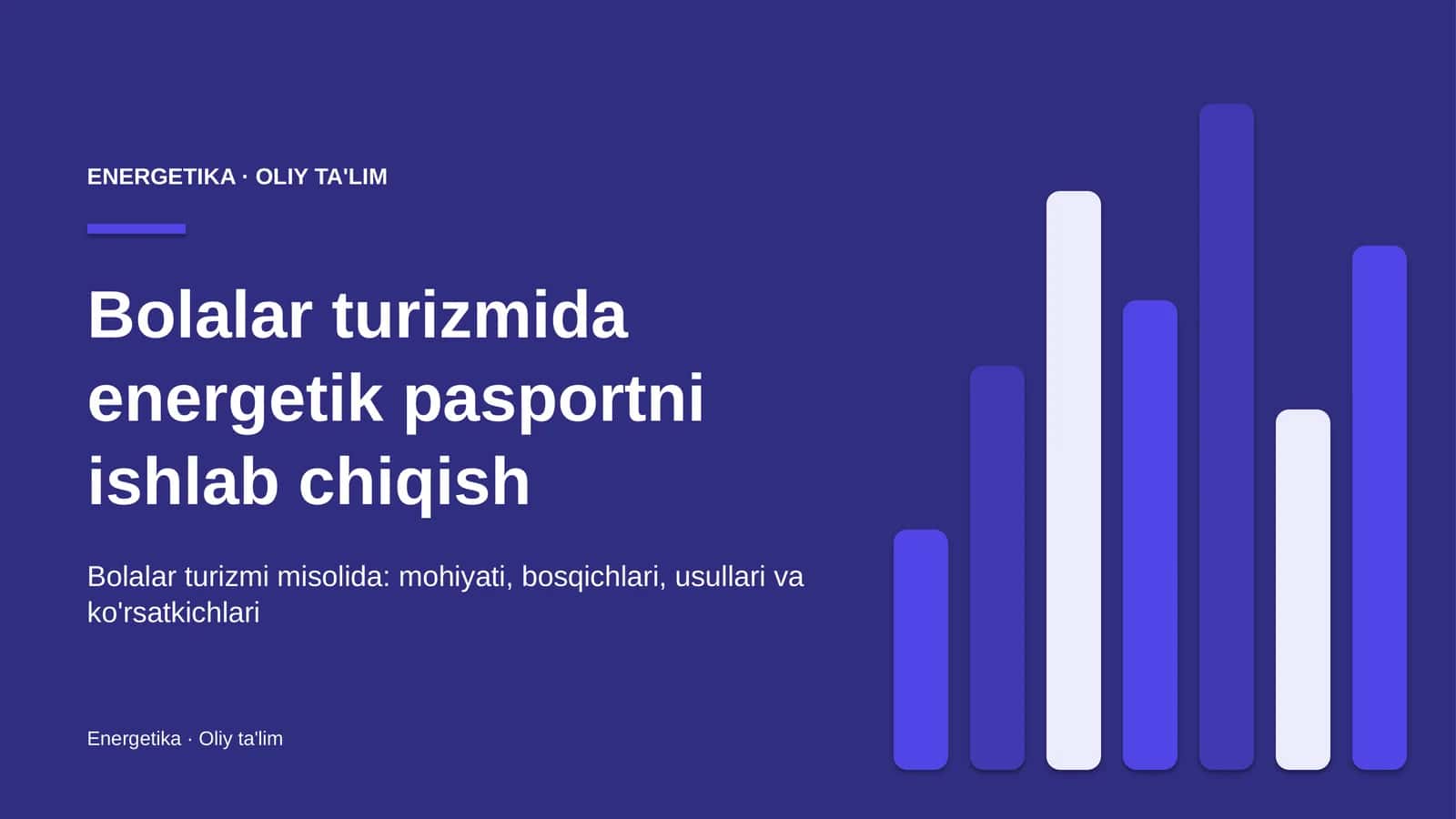 ENERGETIKA · OLIY TA'LIM

Bolalar turizmida energetik pasportni ishlab chiqish

Bolalar turizmi misolida: mohiyati, bosqichlari, usullari va ko'rsatkichlari

Energetika · Oliy ta'lim